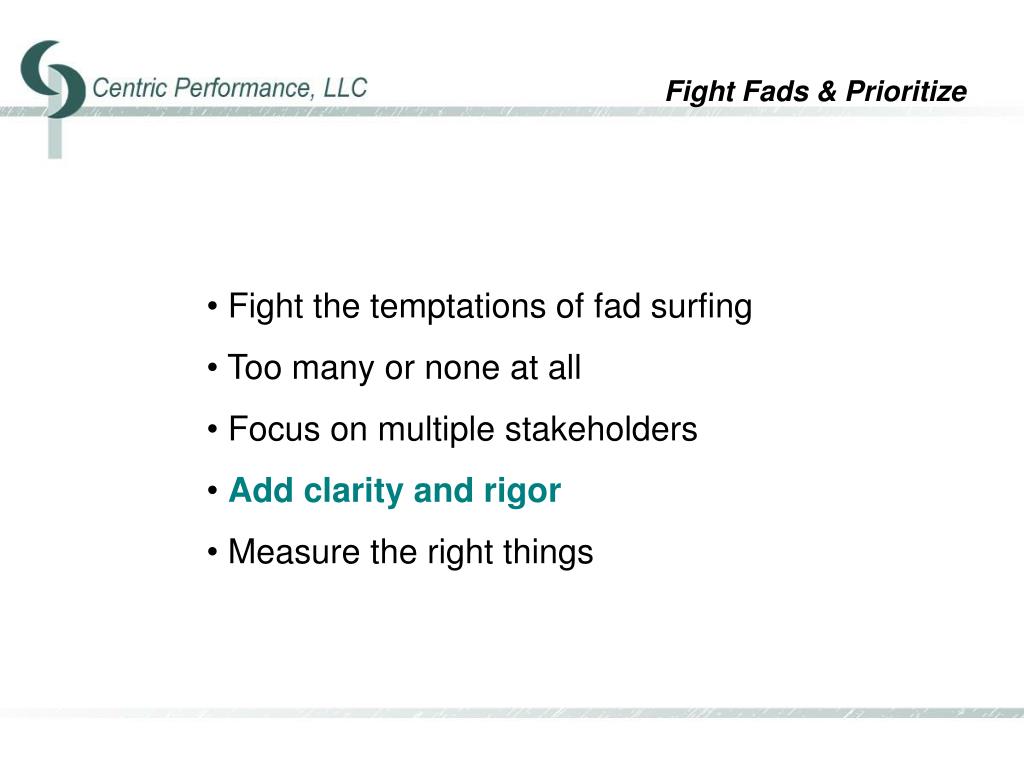 Centric Performance, LLC

Fight Fads & Prioritize

• Fight the temptations of fad surfing
• Too many or none at all
• Focus on multiple stakeholders
• Add clarity and rigor
• Measure the right things